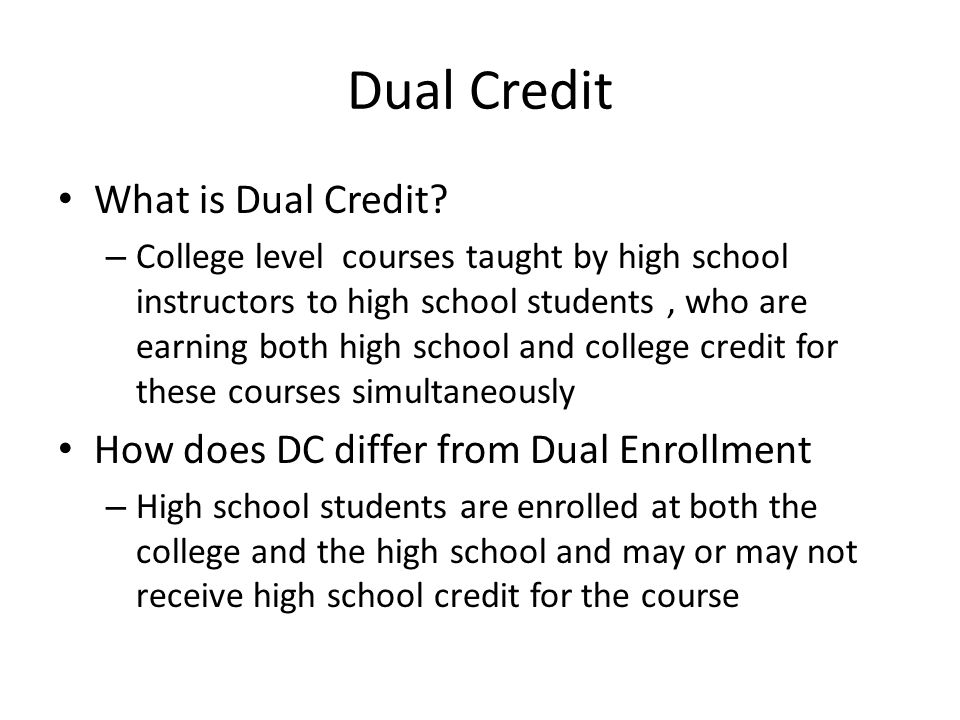 Dual Credit

• What is Dual Credit?

– College level courses taught by high school instructors to high school students , who are earning both high school and college credit for these courses simultaneously

• How does DC differ from Dual Enrollment

– High school students are enrolled at both the college and the high school and may or may not receive high school credit for the course